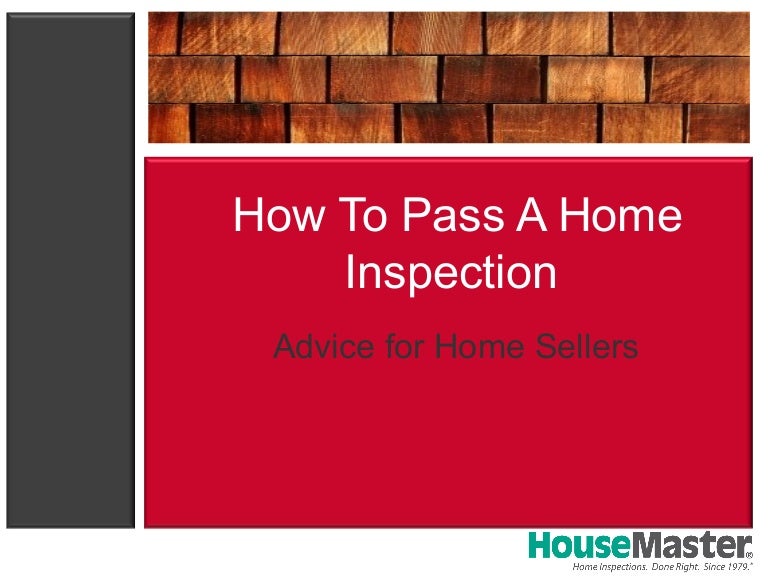 How To Pass A Home Inspection

Advice for Home Sellers

HouseMaster®
Home Inspections. Done Right. Since 1979.®